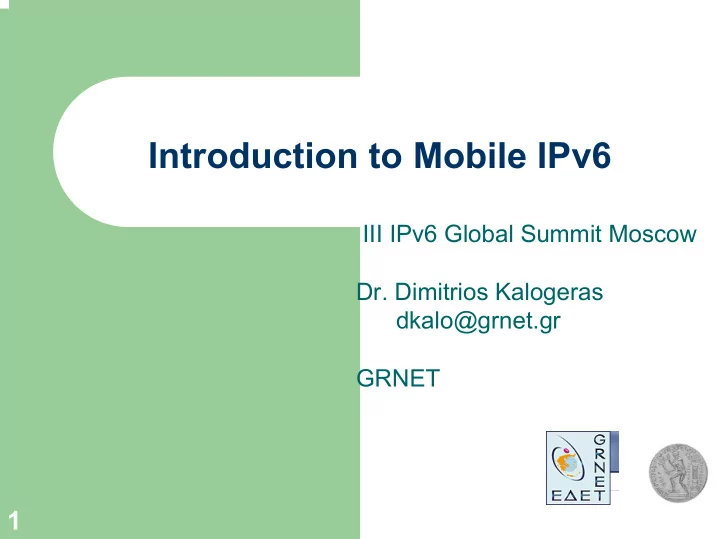 Introduction to Mobile IPv6

III IPv6 Global Summit Moscow

Dr. Dimitrios Kalogeras
dkalo@grnet.gr

GRNET

GRNET
ΕΔΕΤ

1